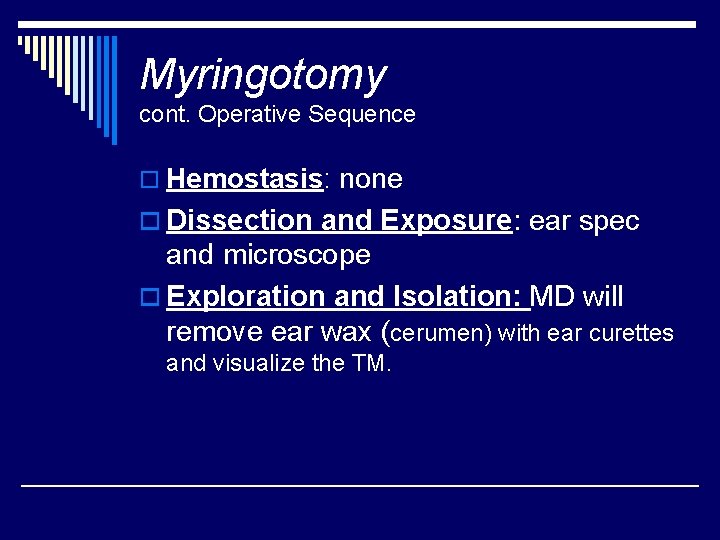 Myringotomy
cont. Operative Sequence

Hemostasis: none

Dissection and Exposure: ear spec and microscope

Exploration and Isolation: MD will remove ear wax (cerumen) with ear curettes and visualize the TM.